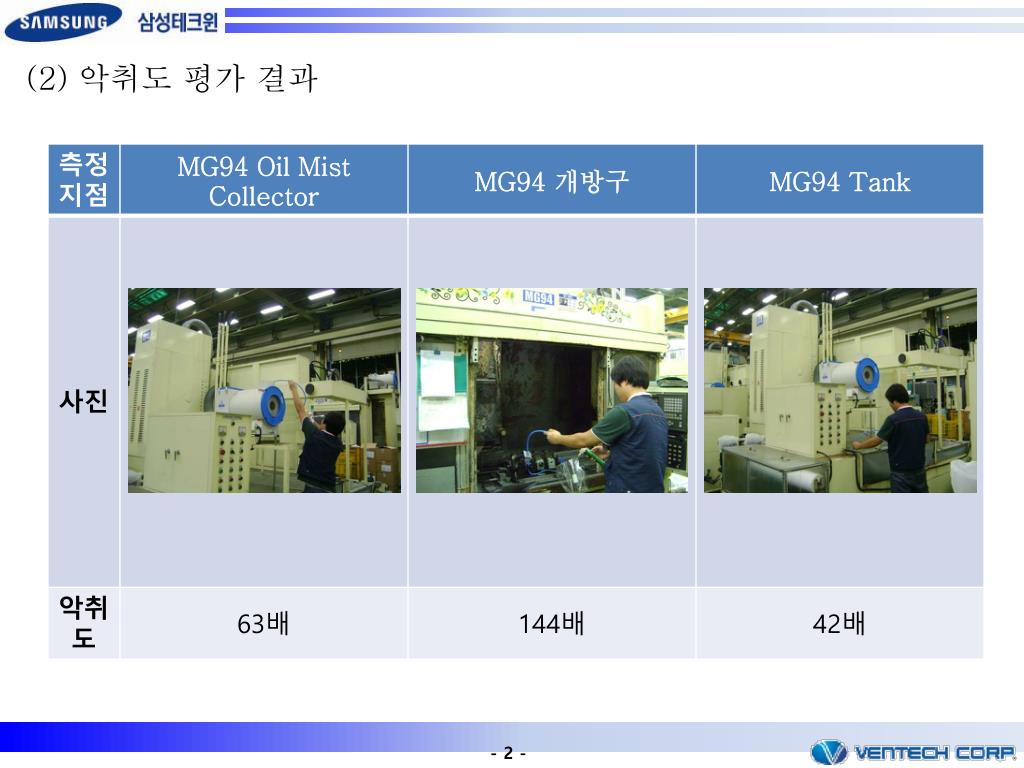 SAMSUNG 삼성테크윈

(2) 악취도 평가 결과

| 측정 지점 | MG94 Oil Mist Collector | MG94 개방구 | MG94 Tank |
|---|---|---|---|
| 사진 | | MG94 | |
| 악취도 | 63배 | 144배 | 42배 |

- 2 -

VENTECH CORP.